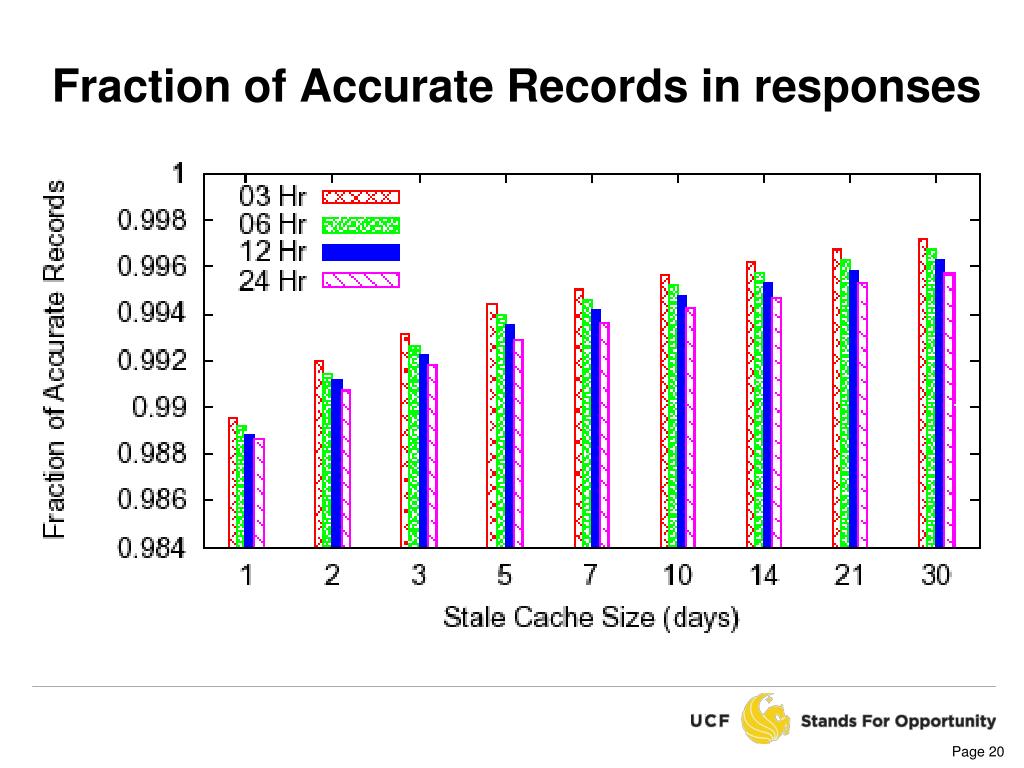 Fraction of Accurate Records in responses

Fraction of Accurate Records

1
0.998
0.996
0.994
0.992
0.99
0.988
0.986
0.984

03 Hr
06 Hr
12 Hr
24 Hr

1 2 3 5 7 10 14 21 30

Stale Cache Size (days)

UCF Stands For Opportunity

Page 20